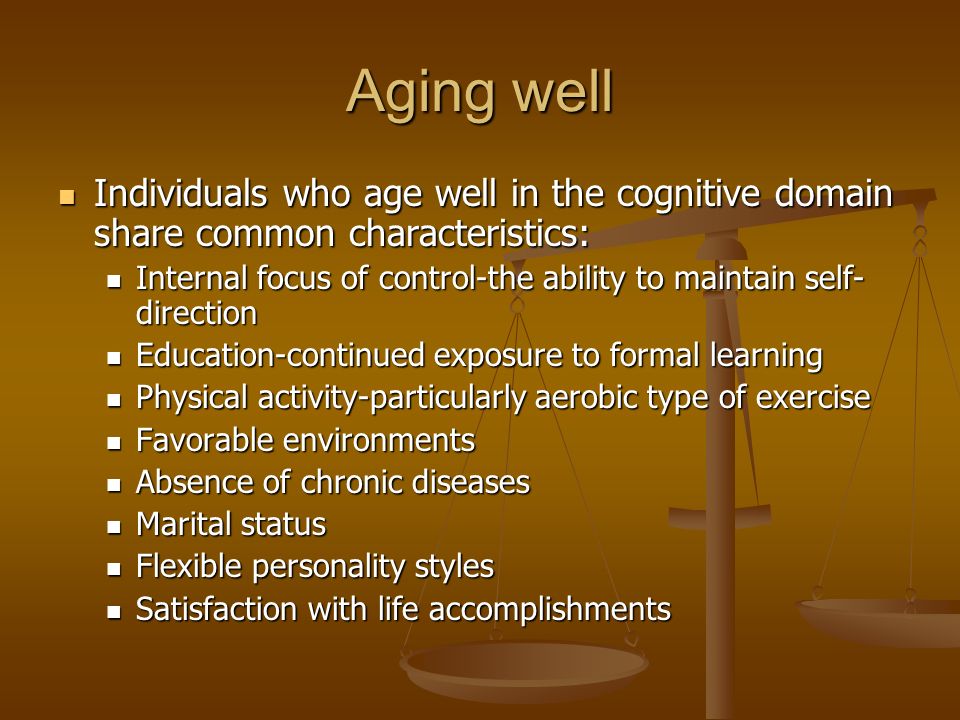 Aging well

- Individuals who age well in the cognitive domain share common characteristics:
  - Internal focus of control-the ability to maintain self-direction
  - Education-continued exposure to formal learning
  - Physical activity-particularly aerobic type of exercise
  - Favorable environments
  - Absence of chronic diseases
  - Marital status
  - Flexible personality styles
  - Satisfaction with life accomplishments